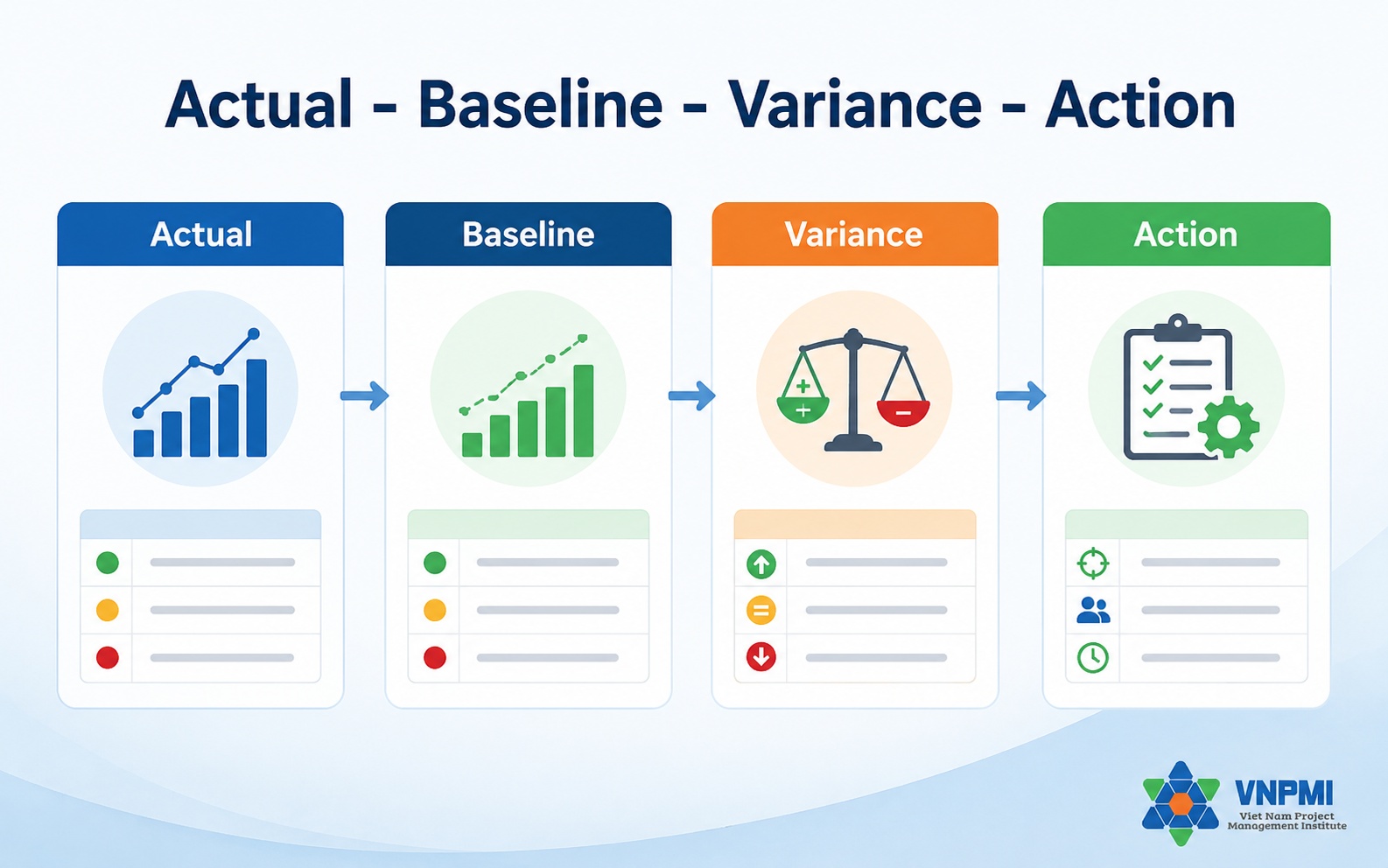 Actual - Baseline - Variance - Action

Actual

Baseline

Variance

Action

VNPMI
Viet Nam Project Management Institute